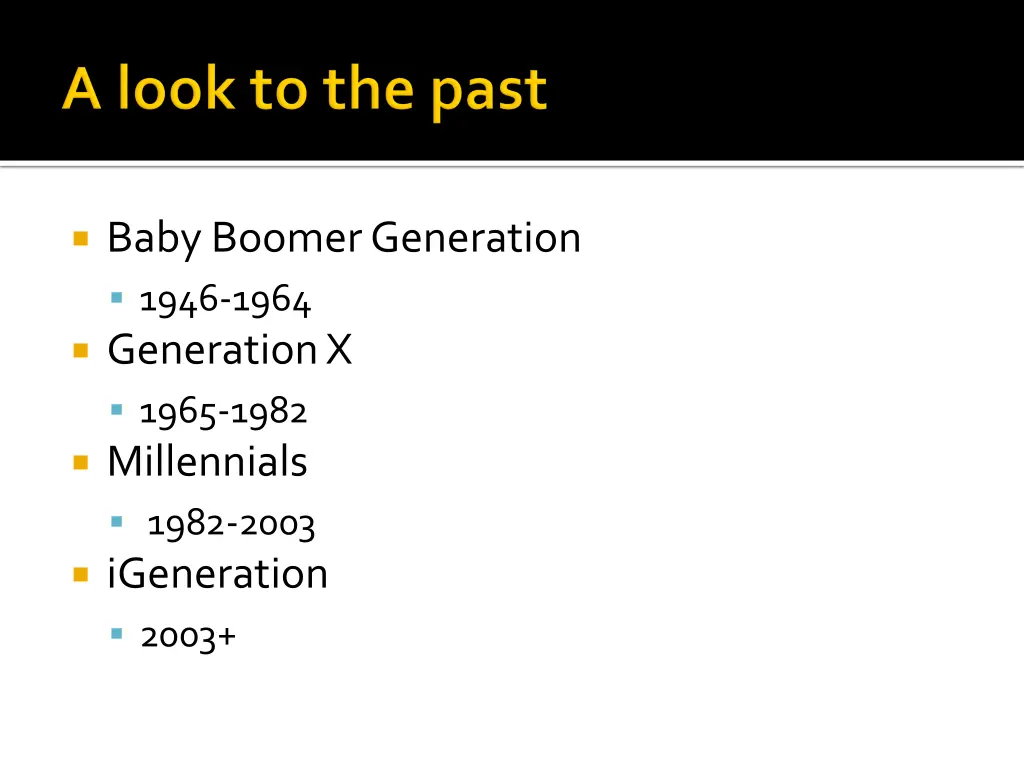 A look to the past

- Baby Boomer Generation
  - 1946-1964
- Generation X
  - 1965-1982
- Millennials
  - 1982-2003
- iGeneration
  - 2003+